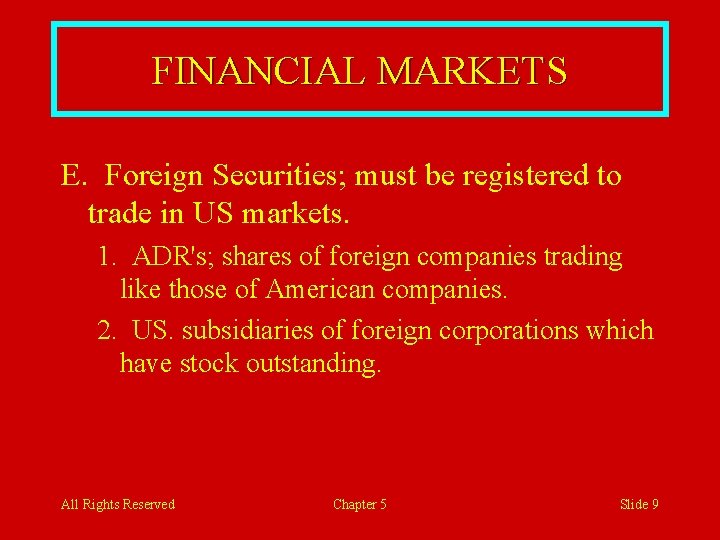 FINANCIAL MARKETS

E. Foreign Securities; must be registered to trade in US markets.

1. ADR's; shares of foreign companies trading like those of American companies.

2. US. subsidiaries of foreign corporations which have stock outstanding.

All Rights Reserved

Chapter 5

Slide 9